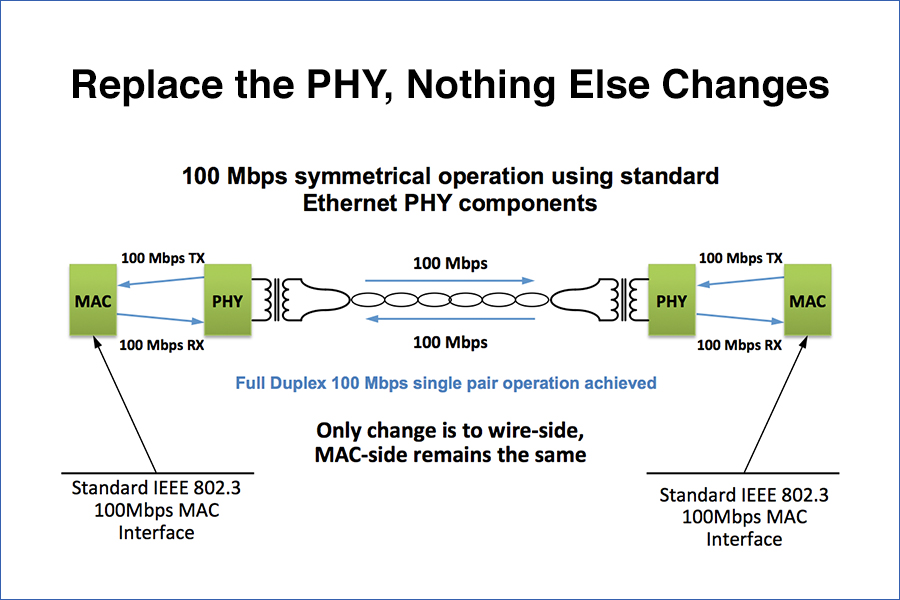 Replace the PHY, Nothing Else Changes

100 Mbps symmetrical operation using standard Ethernet PHY components

100 Mbps TX

MAC

PHY

100 Mbps RX

100 Mbps

100 Mbps

100 Mbps TX

PHY

MAC

100 Mbps RX

Full Duplex 100 Mbps single pair operation achieved

Only change is to wire-side, MAC-side remains the same

Standard IEEE 802.3 100Mbps MAC Interface

Standard IEEE 802.3 100Mbps MAC Interface